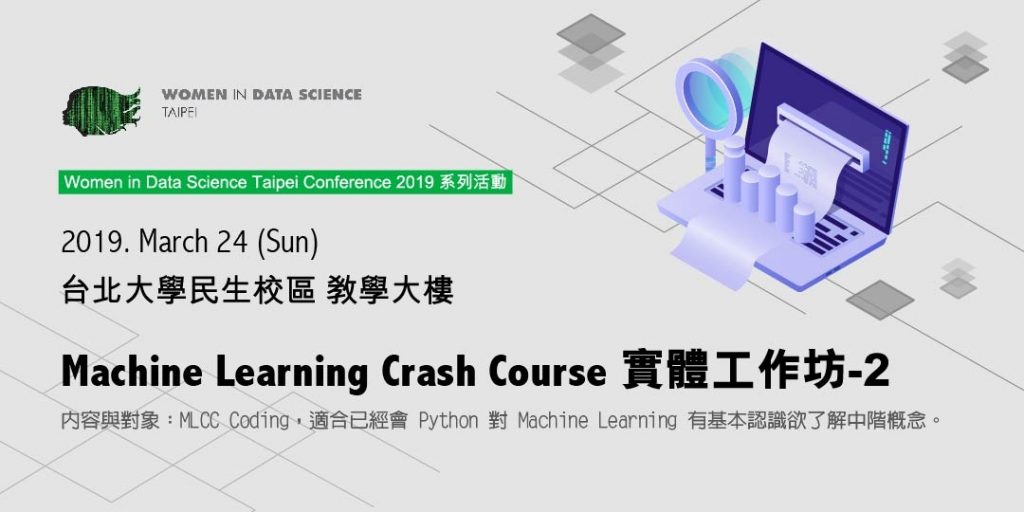 WOMEN IN DATA SCIENCE
TAIPEI

Women in Data Science Taipei Conference 2019 系列活動

2019. March 24 (Sun)
台北大學民生校區 教學大樓

Machine Learning Crash Course 實體工作坊-2

內容與對象：MLCC Coding，適合已經會 Python 對 Machine Learning 有基本認識欲了解中階概念。